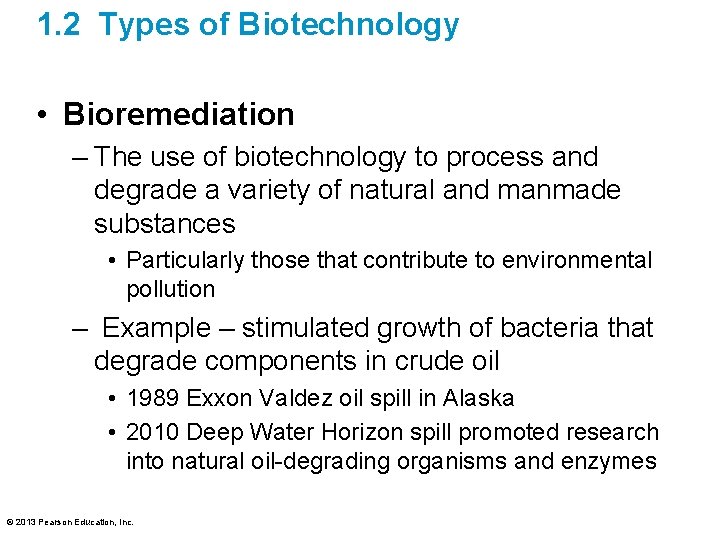 1.2 Types of Biotechnology

• Bioremediation

– The use of biotechnology to process and degrade a variety of natural and manmade substances

• Particularly those that contribute to environmental pollution

– Example – stimulated growth of bacteria that degrade components in crude oil

• 1989 Exxon Valdez oil spill in Alaska

• 2010 Deep Water Horizon spill promoted research into natural oil-degrading organisms and enzymes

© 2013 Pearson Education, Inc.